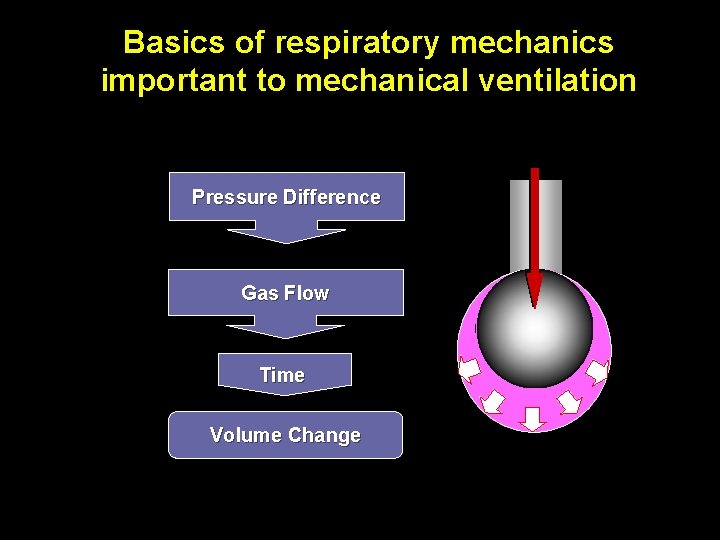 Basics of respiratory mechanics important to mechanical ventilation

Pressure Difference

Gas Flow

Time

Volume Change